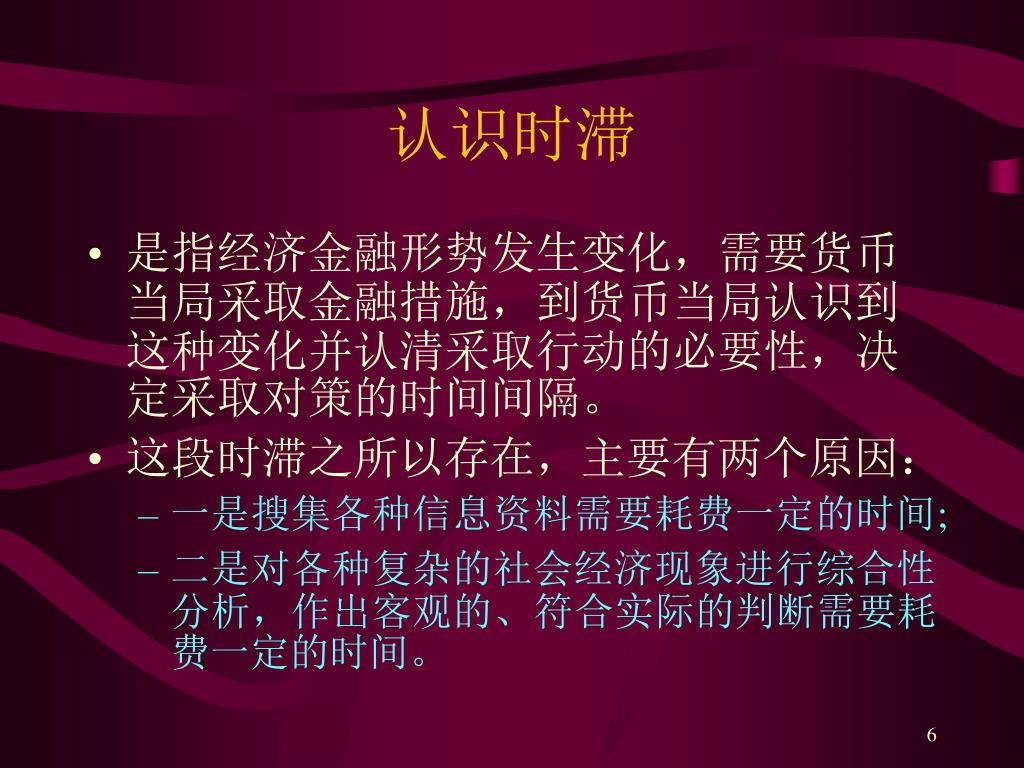 认识时滞

• 是指经济金融形势发生变化，需要货币当局采取金融措施，到货币当局认识到这种变化并认清采取行动的必要性，决定采取对策的时间间隔。
• 这段时滞之所以存在，主要有两个原因：
– 一是搜集各种信息资料需要耗费一定的时间;
– 二是对各种复杂的社会经济现象进行综合性分析，作出客观的、符合实际的判断需要耗费一定的时间。

6